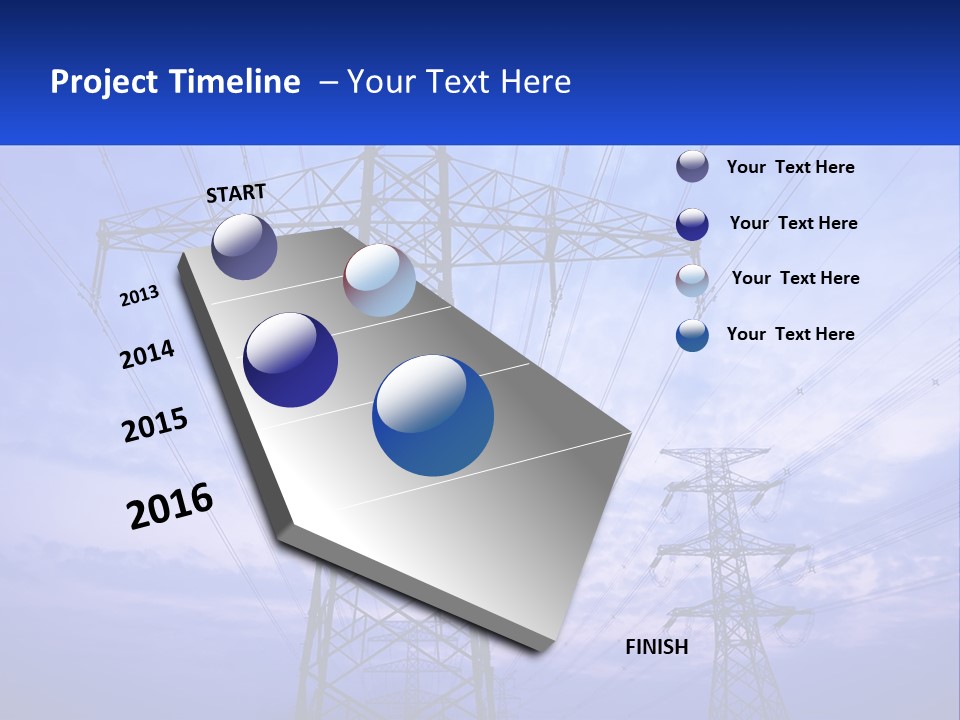 Project Timeline – Your Text Here

START

2013

2014

2015

2016

FINISH

Your Text Here

Your Text Here

Your Text Here

Your Text Here